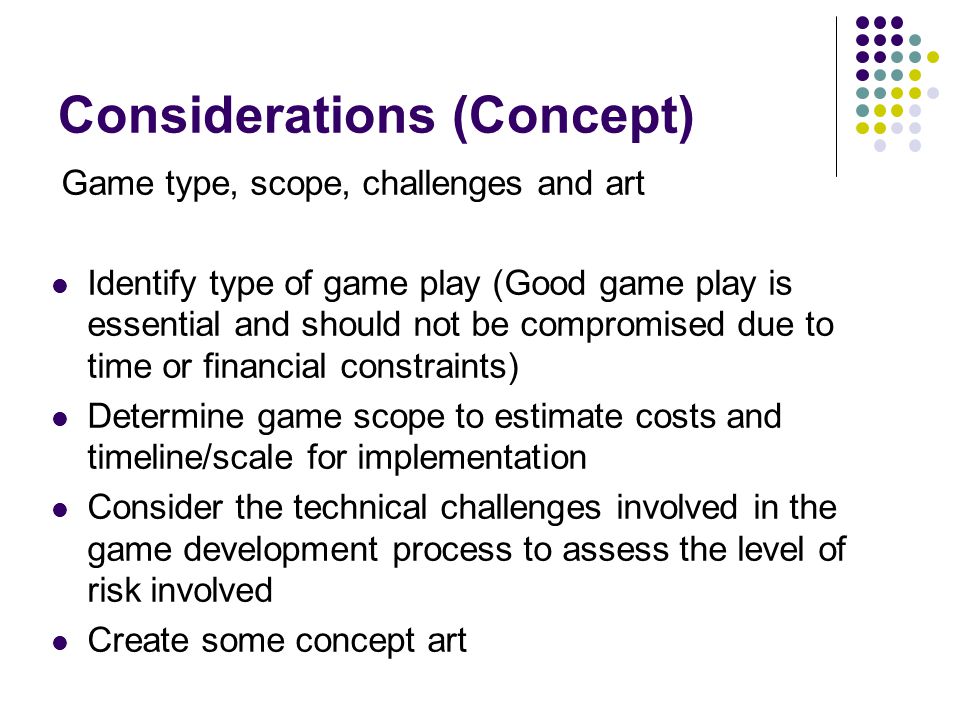 Considerations (Concept)

Game type, scope, challenges and art

- Identify type of game play (Good game play is essential and should not be compromised due to time or financial constraints)
- Determine game scope to estimate costs and timeline/scale for implementation
- Consider the technical challenges involved in the game development process to assess the level of risk involved
- Create some concept art